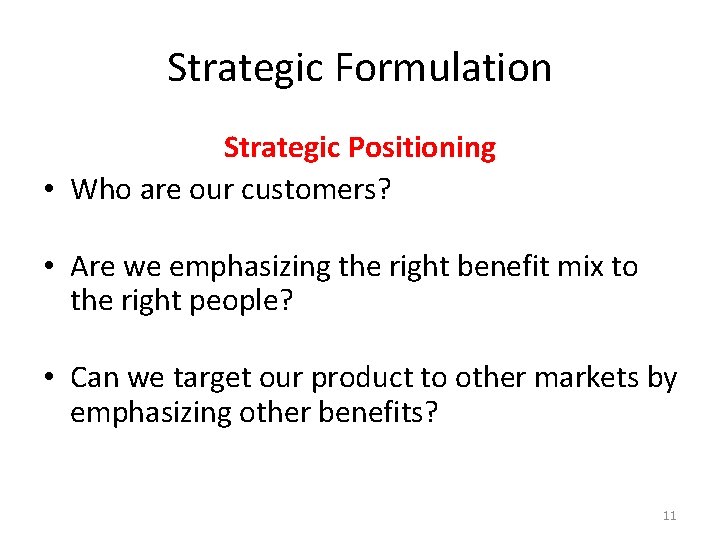 Strategic Formulation

Strategic Positioning

• Who are our customers?

• Are we emphasizing the right benefit mix to the right people?

• Can we target our product to other markets by emphasizing other benefits?

11